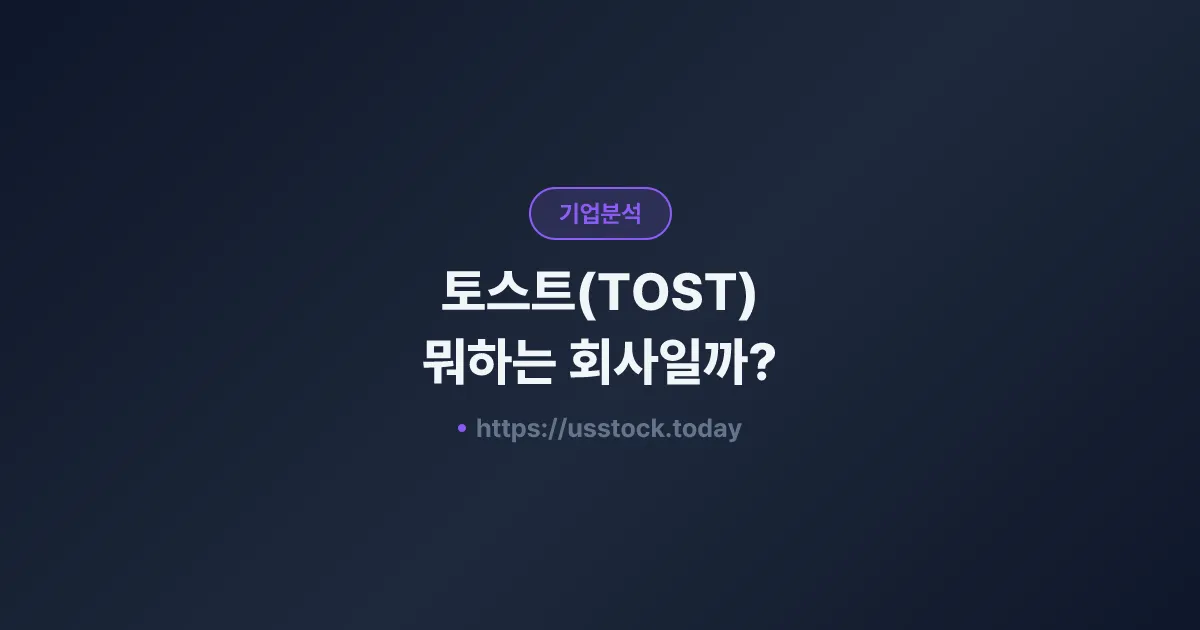 기업분석

토스트(TOST)
뭐하는 회사일까?

• https://usstock.today